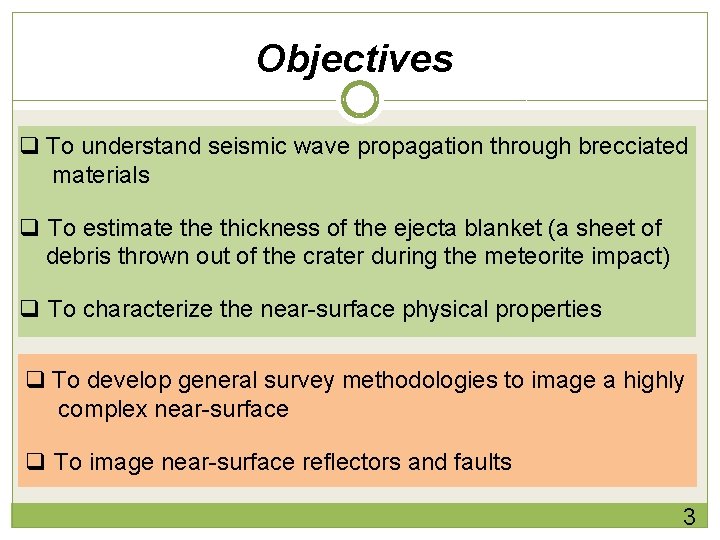 Objectives

❑ To understand seismic wave propagation through brecciated materials

❑ To estimate the thickness of the ejecta blanket (a sheet of debris thrown out of the crater during the meteorite impact)

❑ To characterize the near-surface physical properties

❑ To develop general survey methodologies to image a highly complex near-surface

❑ To image near-surface reflectors and faults

3